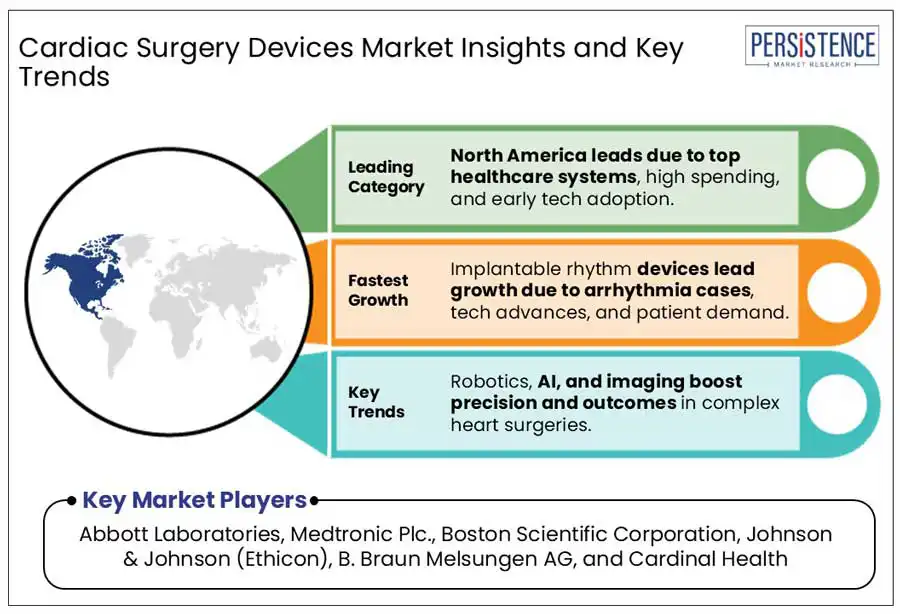 Cardiac Surgery Devices Market Insights and Key Trends

PERSISTENCE
MARKET RESEARCH

Leading Category

North America leads due to top healthcare systems, high spending, and early tech adoption.

Fastest Growth

Implantable rhythm devices lead growth due to arrhythmia cases, tech advances, and patient demand.

Key Trends

Robotics, AI, and imaging boost precision and outcomes in complex heart surgeries.

Key Market Players

Abbott Laboratories, Medtronic Plc., Boston Scientific Corporation, Johnson & Johnson (Ethicon), B. Braun Melsungen AG, and Cardinal Health